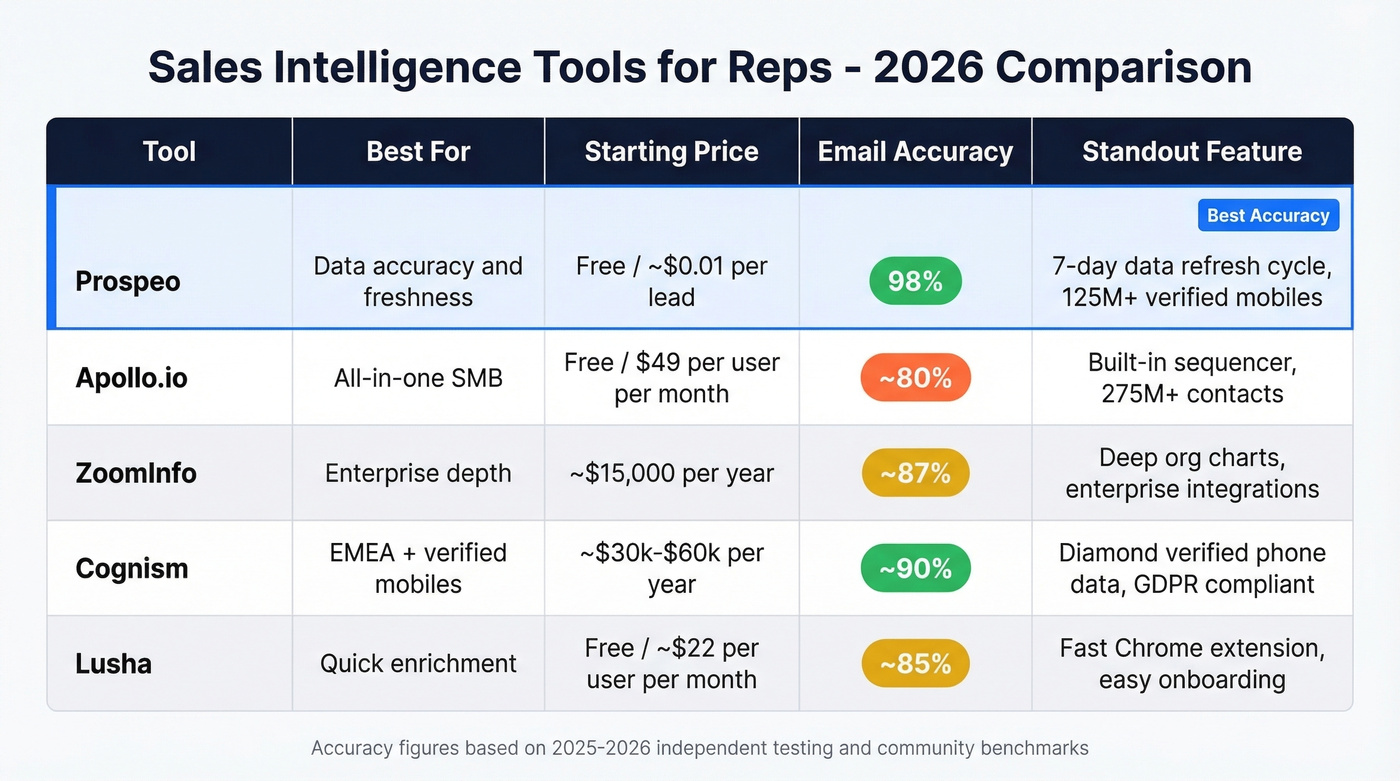 Sales Intelligence Tools for Reps - 2026 Comparison

| Tool | Best For | Starting Price | Email Accuracy | Standout Feature |
|---|---|---|---|---|
| Prospeo | Data accuracy and freshness | Free / ~$0.01 per lead | 98% | Best Accuracy 7-day data refresh cycle, 125M+ verified mobiles |
| Apollo.io | All-in-one SMB | Free / $49 per user per month | ~80% | Built-in sequencer, 275M+ contacts |
| ZoomInfo | Enterprise depth | ~$15,000 per year | ~87% | Deep org charts, enterprise integrations |
| Cognism | EMEA + verified mobiles | ~$30k-$60k per year | ~90% | Diamond verified phone data, GDPR compliant |
| Lusha | Quick enrichment | Free / ~$22 per user per month | ~85% | Fast Chrome extension, easy onboarding |

Accuracy figures based on 2025-2026 independent testing and community benchmarks